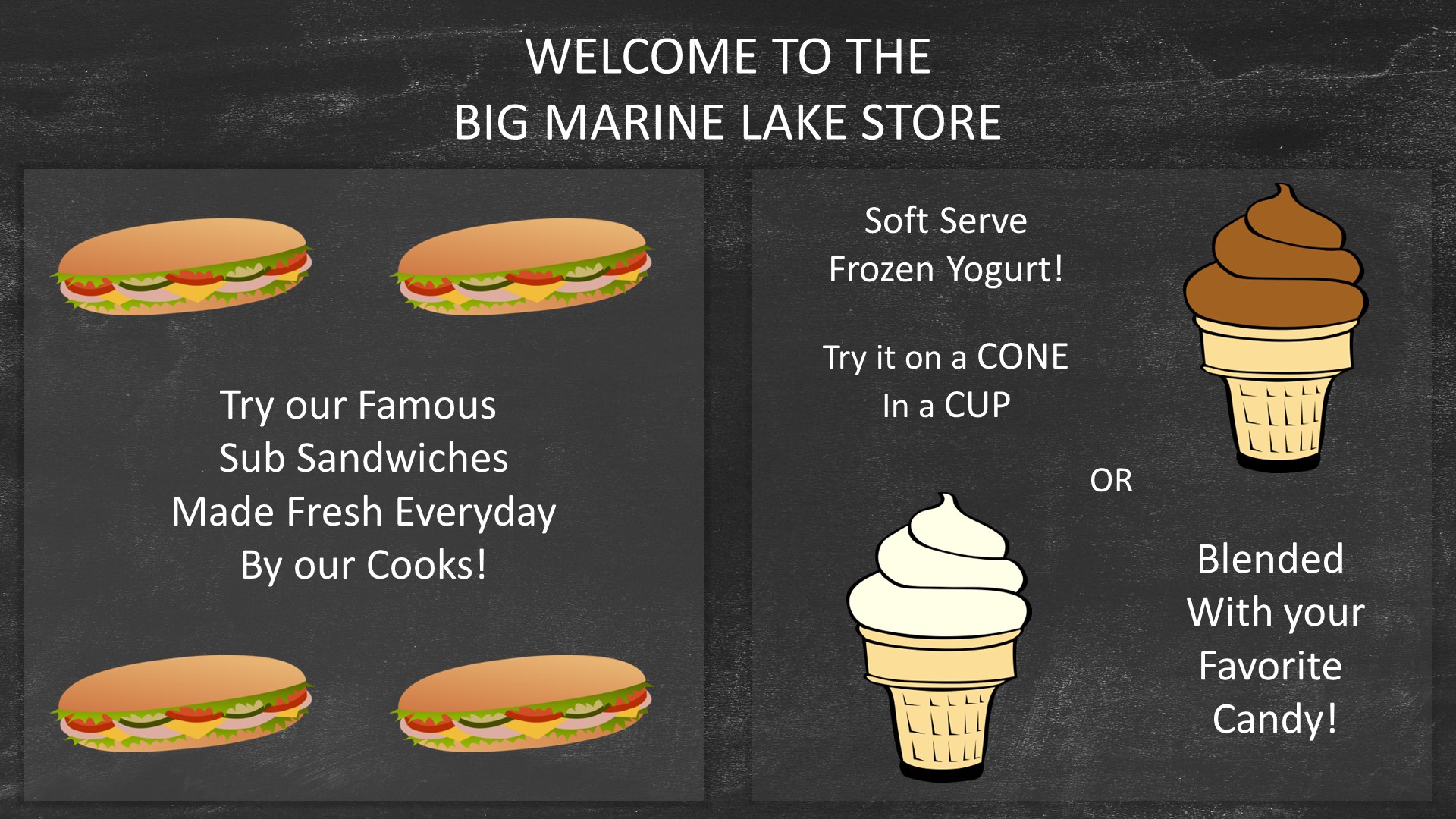 WELCOME TO THE
BIG MARINE LAKE STORE

Try our Famous
Sub Sandwiches
Made Fresh Everyday
By our Cooks!

Soft Serve
Frozen Yogurt!

Try it on a CONE
In a CUP

OR

Blended
With your
Favorite
Candy!